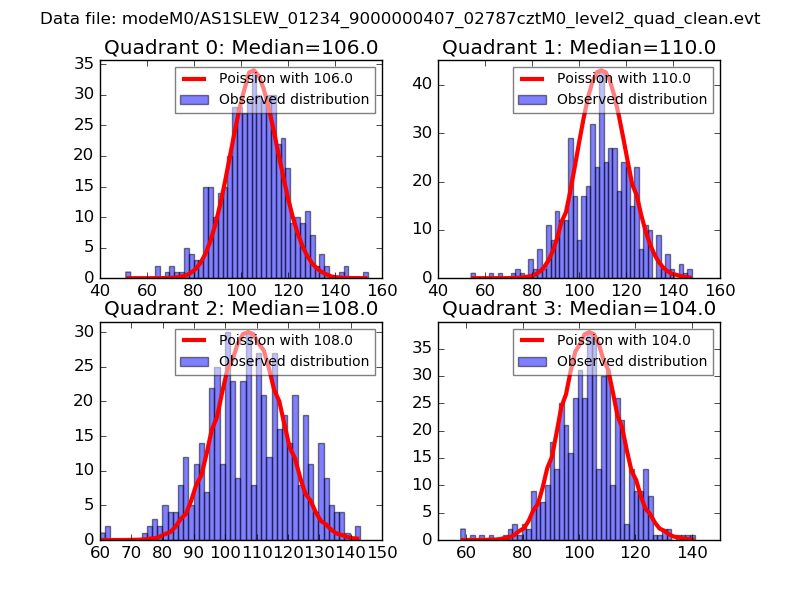 Data file: modeM0/AS1SLEW_01234_9000000407_02787cztM0_level2_quad_clean.evt

Quadrant 0: Median=106.0
Poission with 106.0
Observed distribution
35
30
25
20
15
10
5
0
40 60 80 100 120 140 160

Quadrant 1: Median=110.0
Poission with 110.0
Observed distribution
40
30
20
10
0
40 60 80 100 120 140 160

Quadrant 2: Median=108.0
Poission with 108.0
Observed distribution
30
25
20
15
10
5
0
60 70 80 90 100 110 120 130 140 150

Quadrant 3: Median=104.0
Poission with 104.0
Observed distribution
35
30
25
20
15
10
5
0
60 80 100 120 140